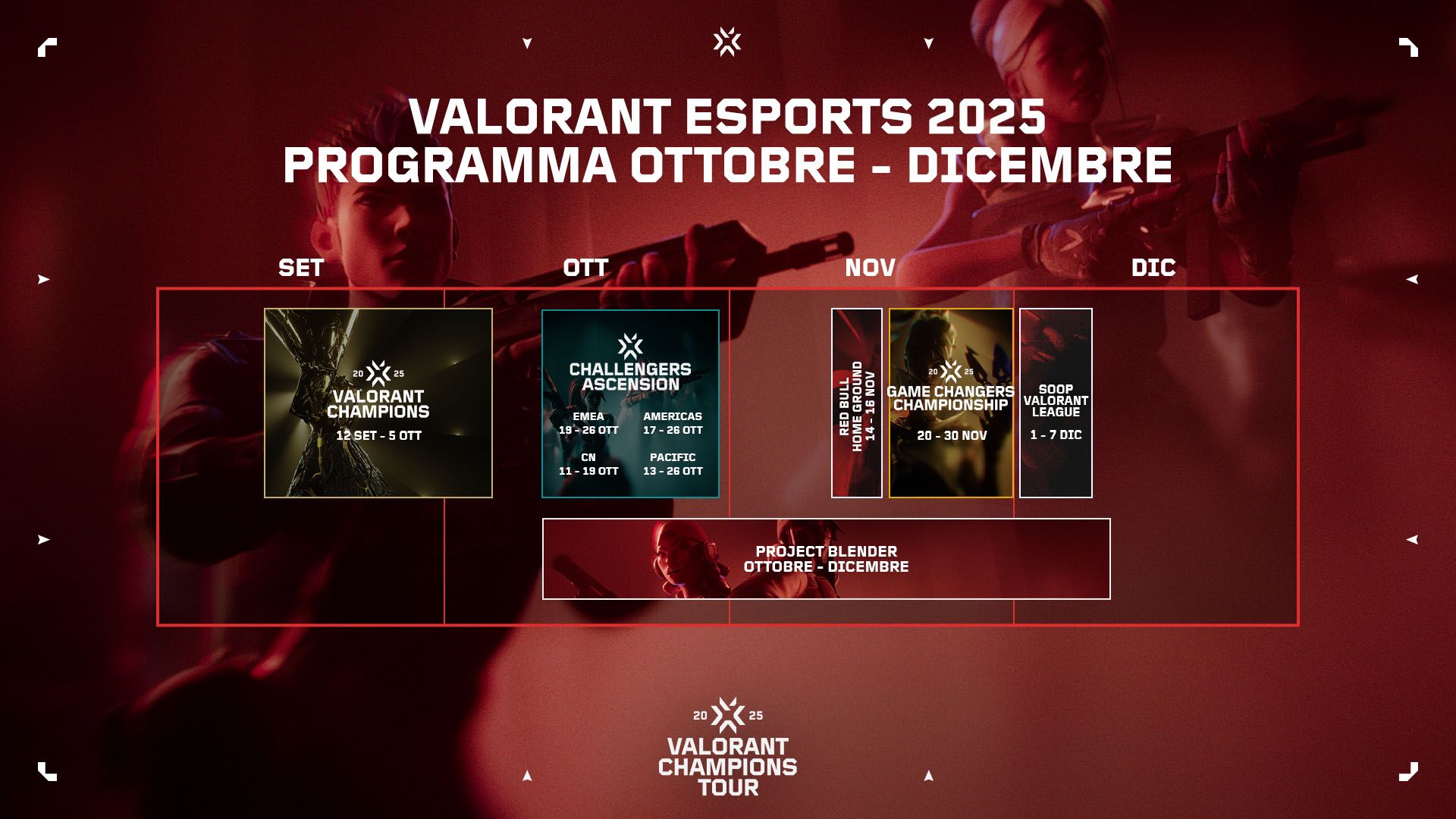 VALORANT ESPORTS 2025
PROGRAMMA OTTOBRE - DICEMBRE

SET

OTT

NOV

DIC

20 25
VALORANT CHAMPIONS
12 SET - 5 OTT

CHALLENGERS ASCENSION
EMEA
19 - 26 OTT
AMERICAS
17 - 26 OTT
CN
11 - 19 OTT
PACIFIC
13 - 26 OTT

RED BULL HOME GROUND
14 - 16 NOV

20 25
GAME CHANGERS CHAMPIONSHIP
20 - 30 NOV

SOOP VALORANT LEAGUE
1 - 7 DIC

PROJECT BLENDER
OTTOBRE - DICEMBRE

20 25
VALORANT CHAMPIONS TOUR